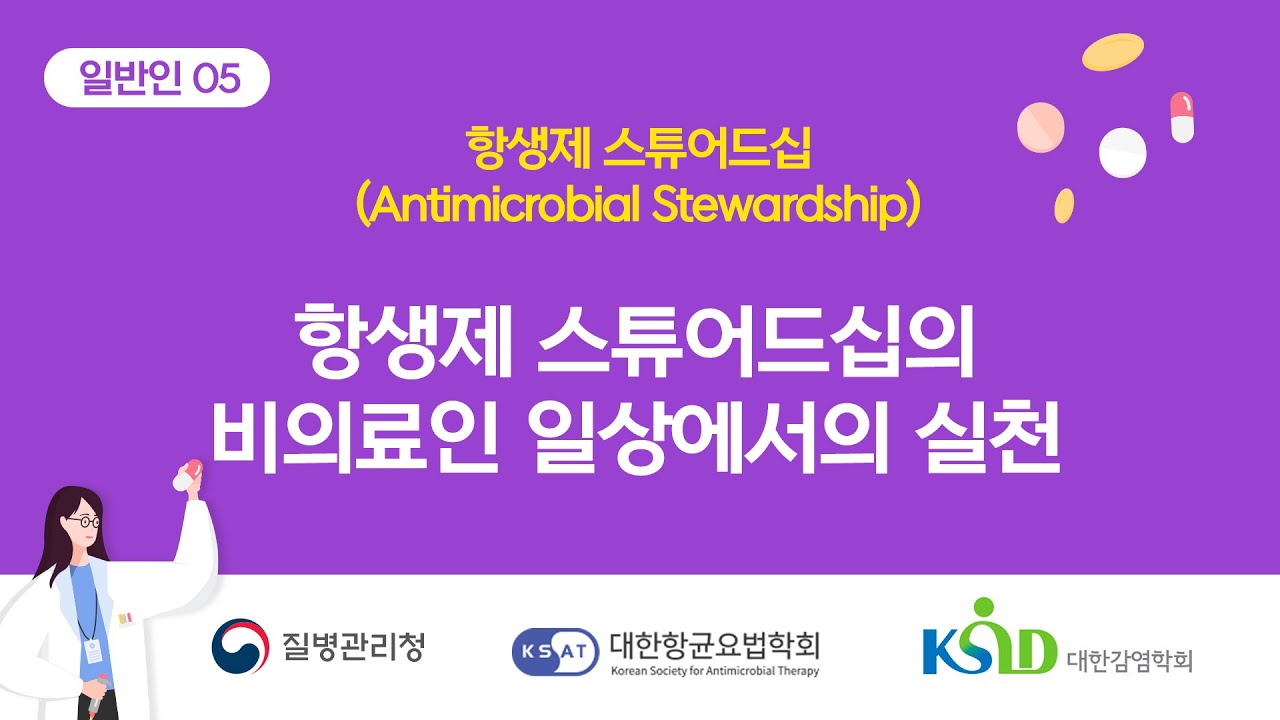 일반인 05

항생제 스튜어드십
(Antimicrobial Stewardship)

항생제 스튜어드십의
비의료인 일상에서의 실천

질병관리청

KSAT 대한항균요법학회
Korean Society for Antimicrobial Therapy

KSID 대한감염학회